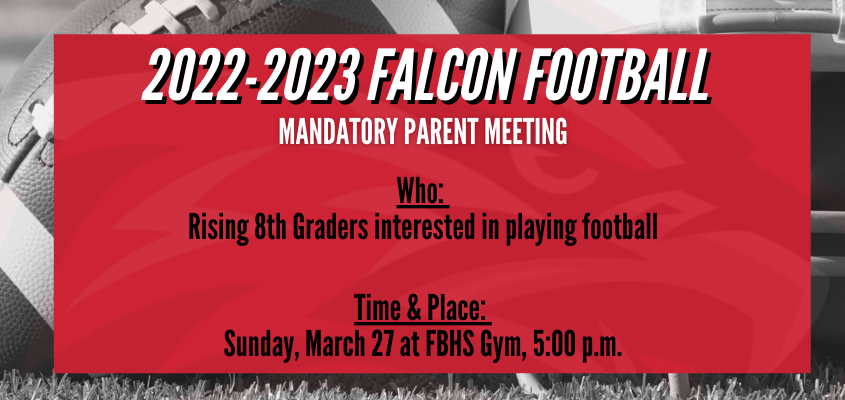 2022-2023 FALCON FOOTBALL

MANDATORY PARENT MEETING

Who:
Rising 8th Graders interested in playing football

Time & Place:
Sunday, March 27 at FBHS Gym, 5:00 p.m.